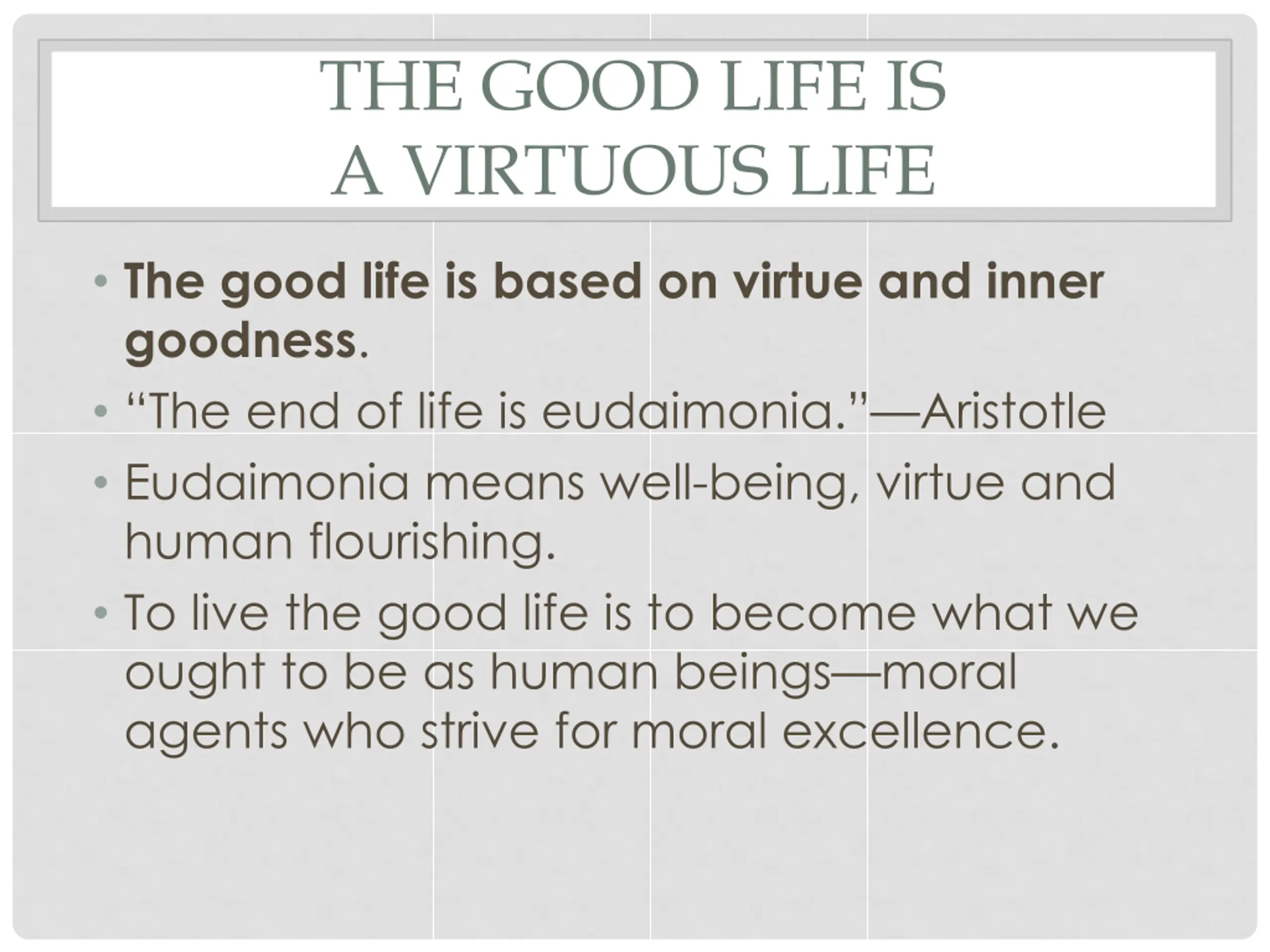 THE GOOD LIFE IS
A VIRTUOUS LIFE

• The good life is based on virtue and inner goodness.
• “The end of life is eudaimonia.”—Aristotle
• Eudaimonia means well-being, virtue and human flourishing.
• To live the good life is to become what we ought to be as human beings—moral agents who strive for moral excellence.